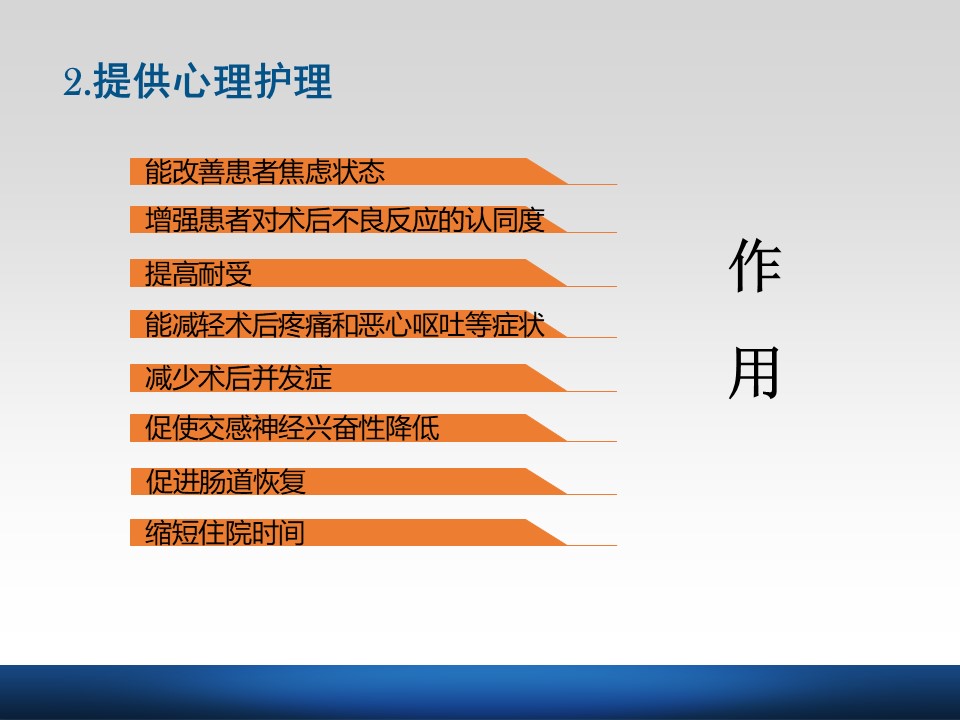 2.提供心理护理

能改善患者焦虑状态

增强患者对术后不良反应的认同度

提高耐受

能减轻术后疼痛和恶心呕吐等症状

减少术后并发症

促使交感神经兴奋性降低

促进肠道恢复

缩短住院时间

作用